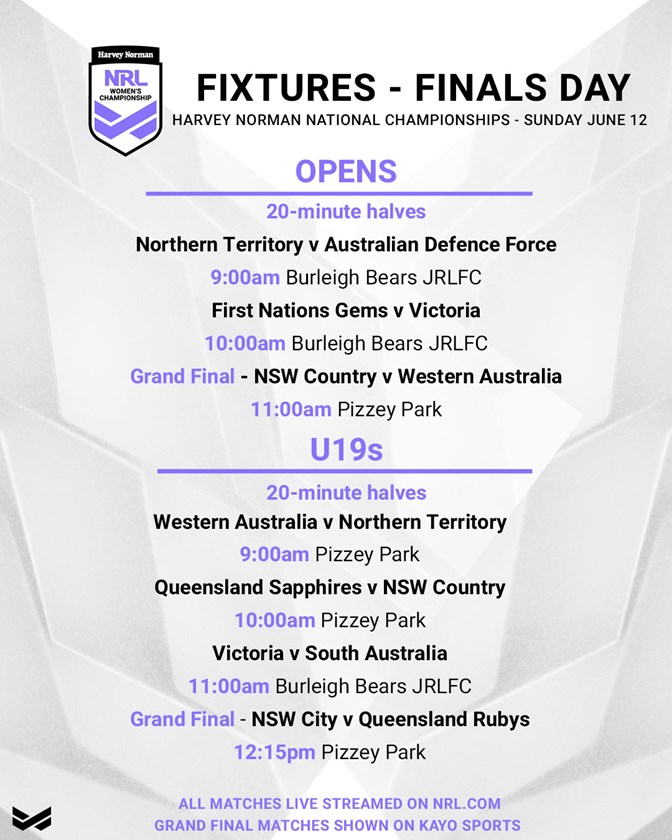 Harvey Norman
NRL
WOMEN'S CHAMPIONSHIP

FIXTURES - FINALS DAY
HARVEY NORMAN NATIONAL CHAMPIONSHIPS - SUNDAY JUNE 12

OPENS

20-minute halves

Northern Territory v Australian Defence Force
9:00am Burleigh Bears JRLFC

First Nations Gems v Victoria
10:00am Burleigh Bears JRLFC

Grand Final - NSW Country v Western Australia
11:00am Pizzey Park

U19s

20-minute halves

Western Australia v Northern Territory
9:00am Pizzey Park

Queensland Sapphires v NSW Country
10:00am Pizzey Park

Victoria v South Australia
11:00am Burleigh Bears JRLFC

Grand Final - NSW City v Queensland Rubys
12:15pm Pizzey Park

ALL MATCHES LIVE STREAMED ON NRL.COM
GRAND FINAL MATCHES SHOWN ON KAYO SPORTS